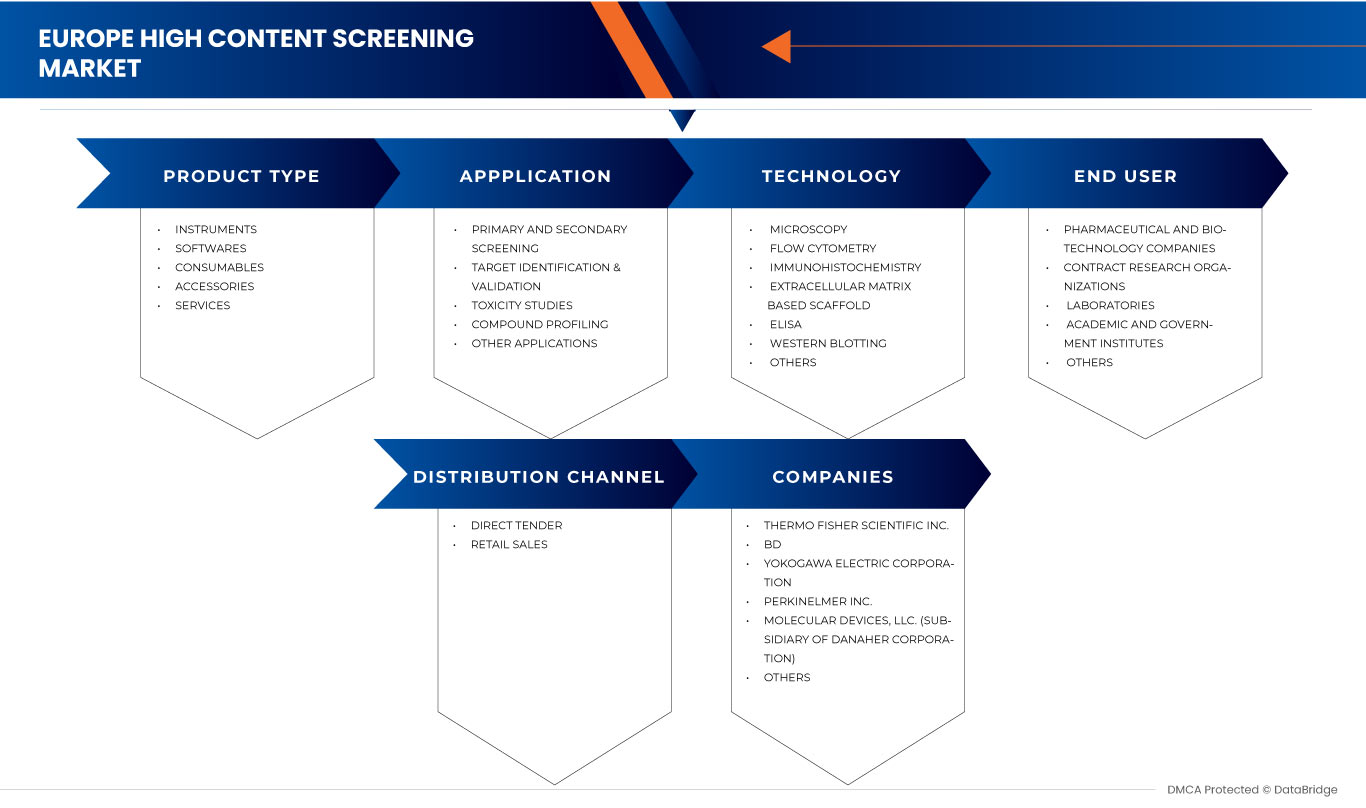 EUROPE HIGH CONTENT SCREENING MARKET

PRODUCT TYPE

- INSTRUMENTS
- SOFTWARES
- CONSUMABLES
- ACCESSORIES
- SERVICES

APPPLICATION

- PRIMARY AND SECONDARY SCREENING
- TARGET IDENTIFICATION & VALIDATION
- TOXICITY STUDIES
- COMPOUND PROFILING
- OTHER APPLICATIONS

TECHNOLOGY

- MICROSCOPY
- FLOW CYTOMETRY
- IMMUNOHISTOCHEMISTRY
- EXTRACELLULAR MATRIX BASED SCAFFOLD
- ELISA
- WESTERN BLOTTING
- OTHERS

END USER

- PHARMACEUTICAL AND BIOTECHNOLOGY COMPANIES
- CONTRACT RESEARCH ORGANIZATIONS
- LABORATORIES
- ACADEMIC AND GOVERNMENT INSTITUTES
- OTHERS

DISTRIBUTION CHANNEL

- DIRECT TENDER
- RETAIL SALES

COMPANIES

- THERMO FISHER SCIENTIFIC INC.
- BD
- YOKOGAWA ELECTRIC CORPORATION
- PERKINELMER INC.
- MOLECULAR DEVICES, LLC. (SUBSIDIARY OF DANAHER CORPORATION)
- OTHERS

DMCA Protected © DataBridge